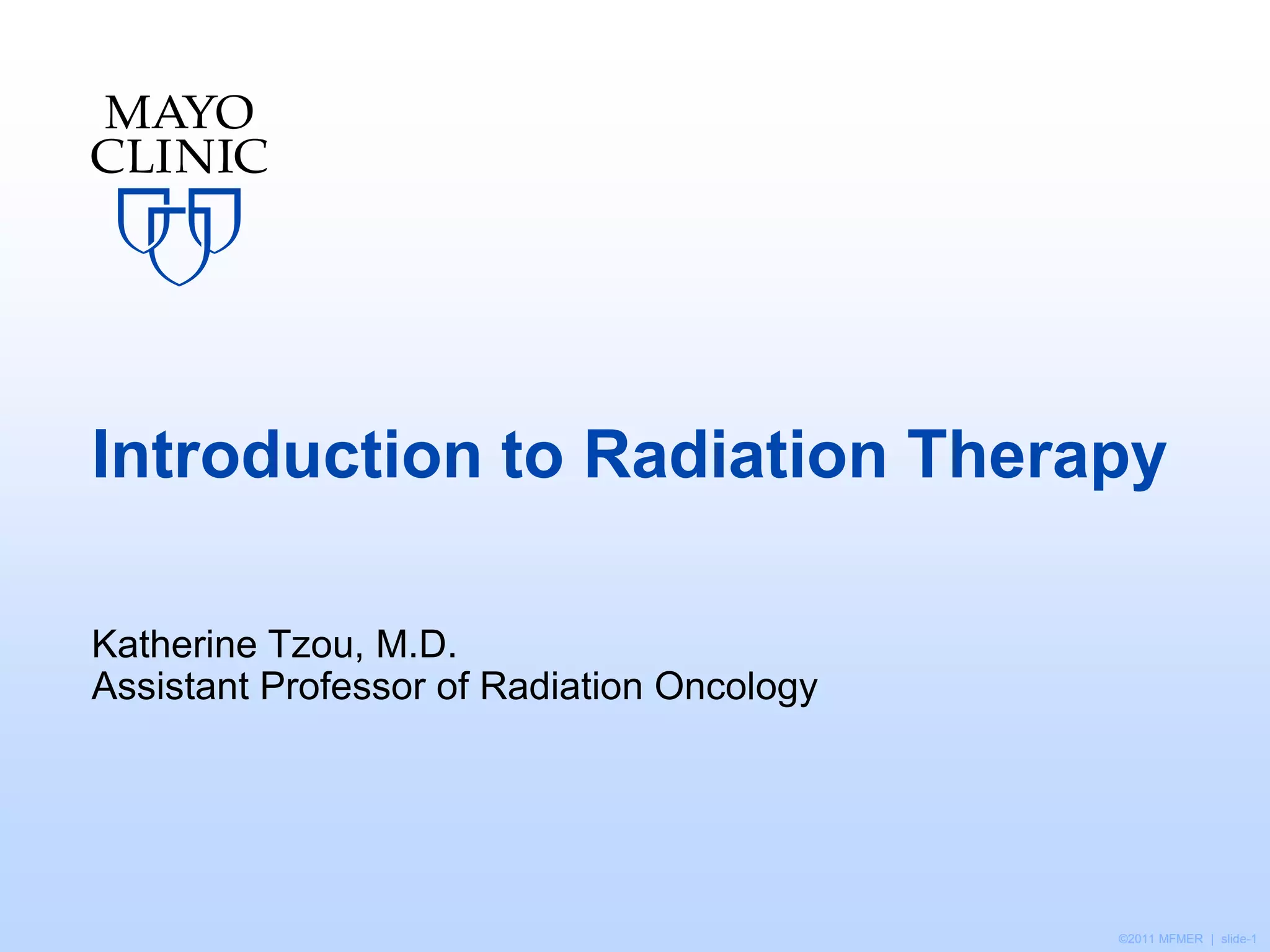 MAYO
CLINIC

Introduction to Radiation Therapy

Katherine Tzou, M.D.
Assistant Professor of Radiation Oncology

©2011 MFMER | slide-1